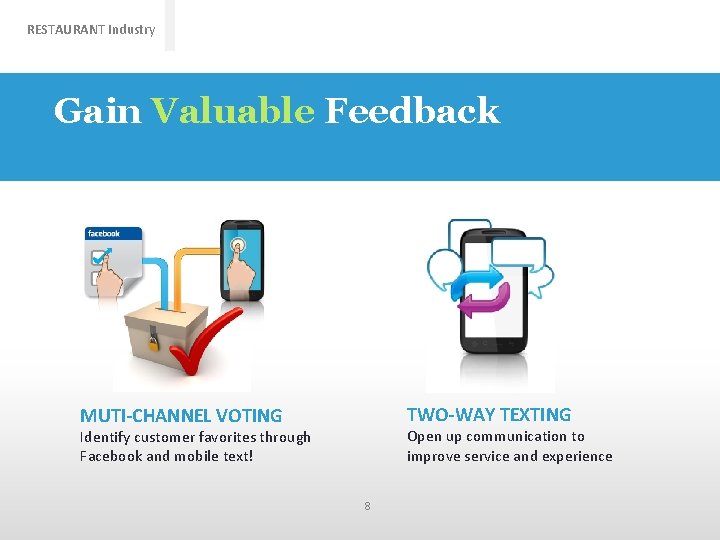 RESTAURANT Industry

Gain Valuable Feedback

facebook

MUTI-CHANNEL VOTING
Identify customer favorites through Facebook and mobile text!

TWO-WAY TEXTING
Open up communication to improve service and experience

8